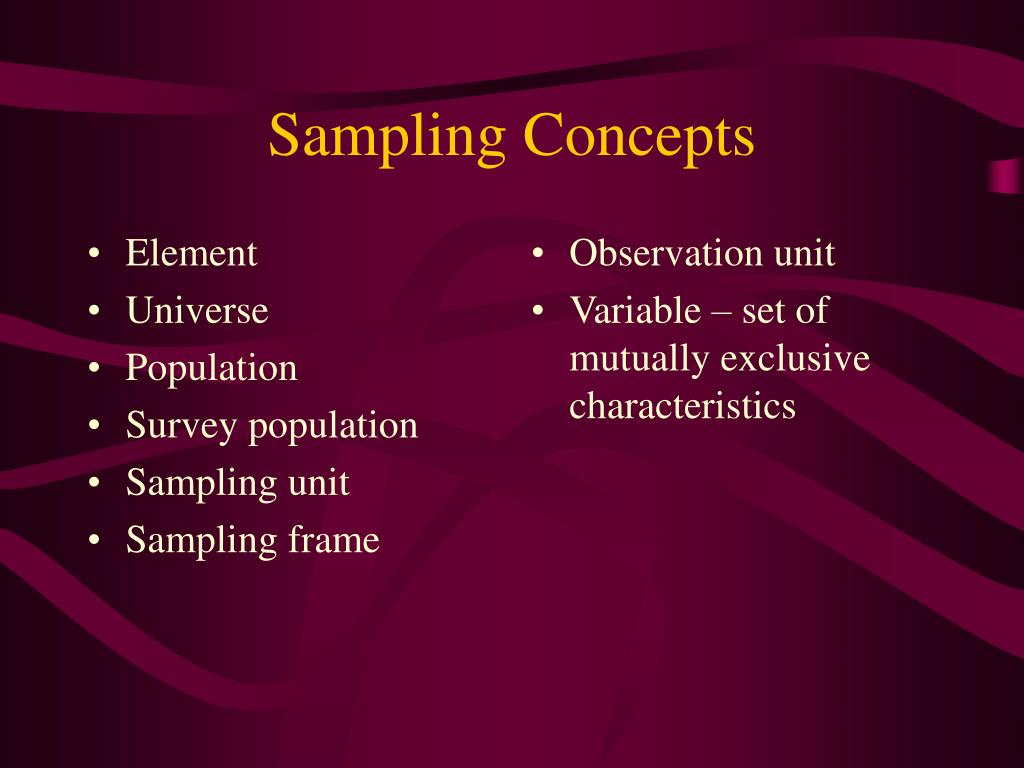 Sampling Concepts

• Element
• Universe
• Population
• Survey population
• Sampling unit
• Sampling frame

• Observation unit
• Variable – set of mutually exclusive characteristics